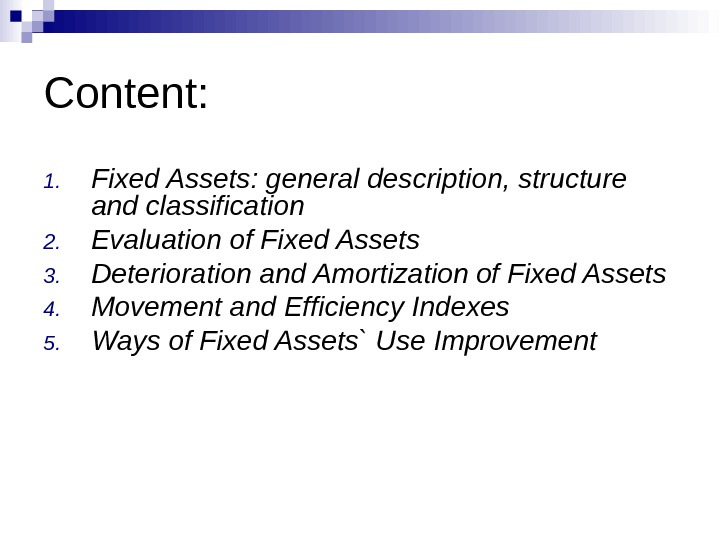 Content:

1. Fixed Assets: general description, structure and classification
2. Evaluation of Fixed Assets
3. Deterioration and Amortization of Fixed Assets
4. Movement and Efficiency Indexes
5. Ways of Fixed Assets` Use Improvement